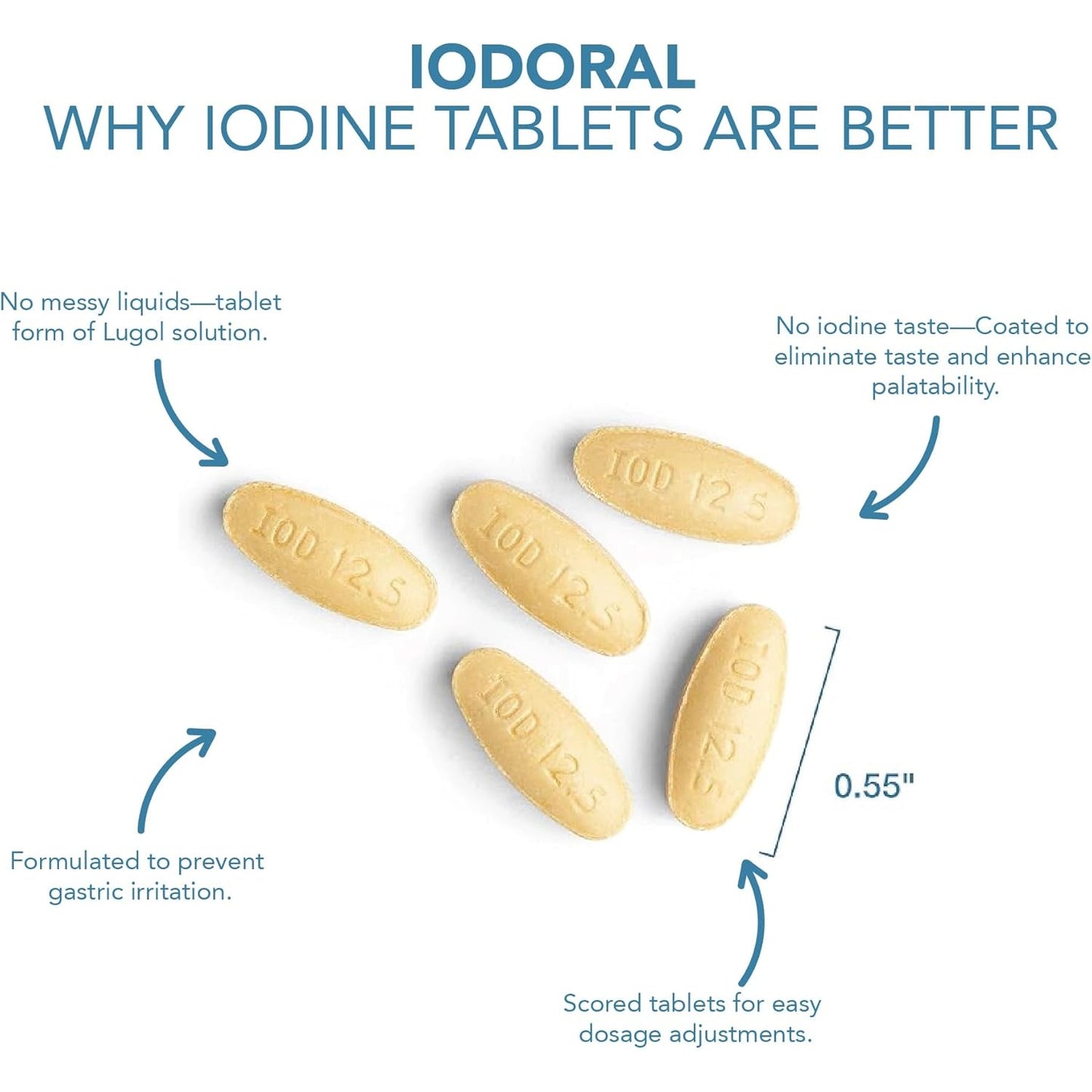 IODORAL
WHY IODINE TABLETS ARE BETTER

No messy liquids—tablet form of Lugol solution.

No iodine taste—Coated to eliminate taste and enhance palatability.

IOD 12.5

IOD 12.5

IOD 12.5

IOD 12.5

IOD 12.5

0.55"

Formulated to prevent gastric irritation.

Scored tablets for easy dosage adjustments.